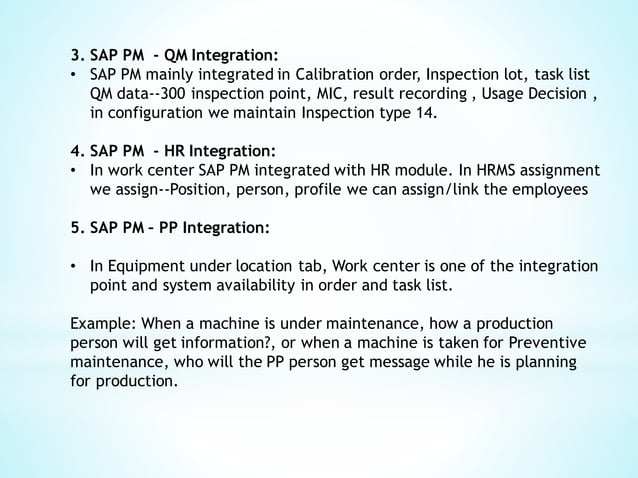 3. SAP PM - QM Integration:
• SAP PM mainly integrated in Calibration order, Inspection lot, task list QM data--300 inspection point, MIC, result recording , Usage Decision , in configuration we maintain Inspection type 14.

4. SAP PM - HR Integration:
• In work center SAP PM integrated with HR module. In HRMS assignment we assign--Position, person, profile we can assign/link the employees

5. SAP PM – PP Integration:

• In Equipment under location tab, Work center is one of the integration point and system availability in order and task list.

Example: When a machine is under maintenance, how a production person will get information?, or when a machine is taken for Preventive maintenance, who will the PP person get message while he is planning for production.